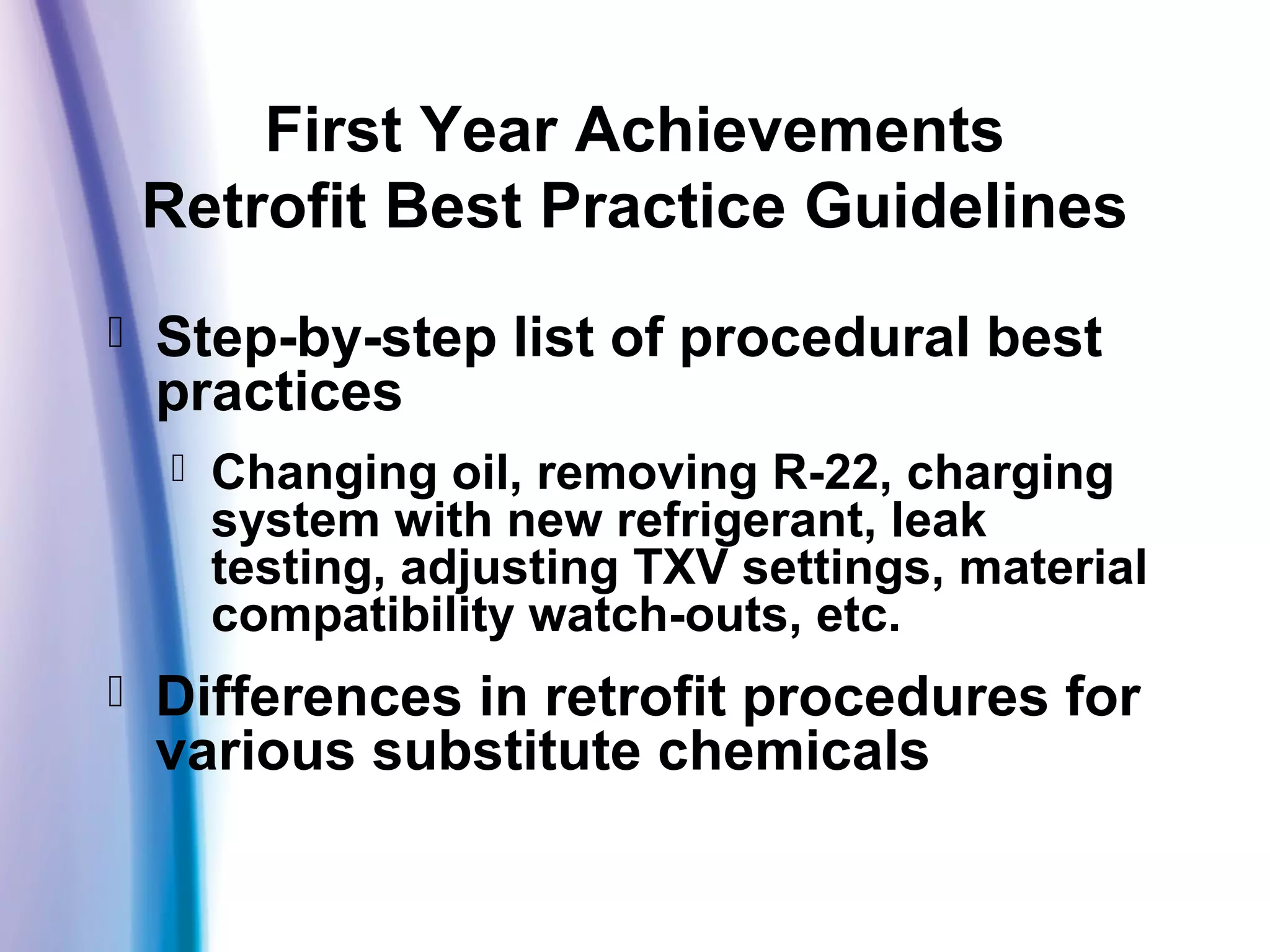 First Year Achievements
Retrofit Best Practice Guidelines

Step-by-step list of procedural best practices

Changing oil, removing R-22, charging system with new refrigerant, leak testing, adjusting TXV settings, material compatibility watch-outs, etc.

Differences in retrofit procedures for various substitute chemicals